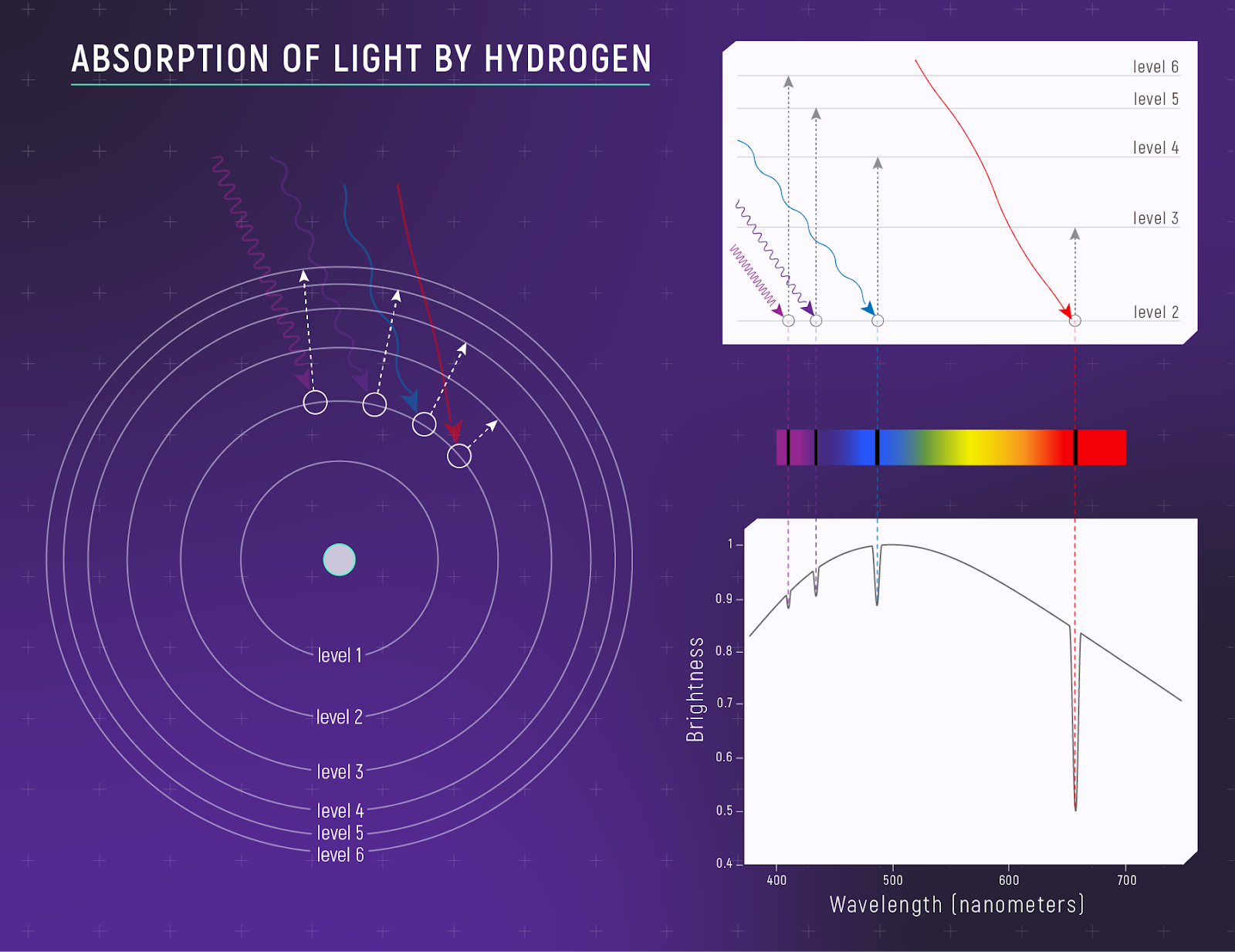 ABSORPTION OF LIGHT BY HYDROGEN

level 1
level 2
level 3
level 4
level 5
level 6

level 6
level 5
level 4
level 3
level 2

Brightness
1
0.9
0.8
0.7
0.6
0.5
0.4
400
500
600
700
Wavelength (nanometers)